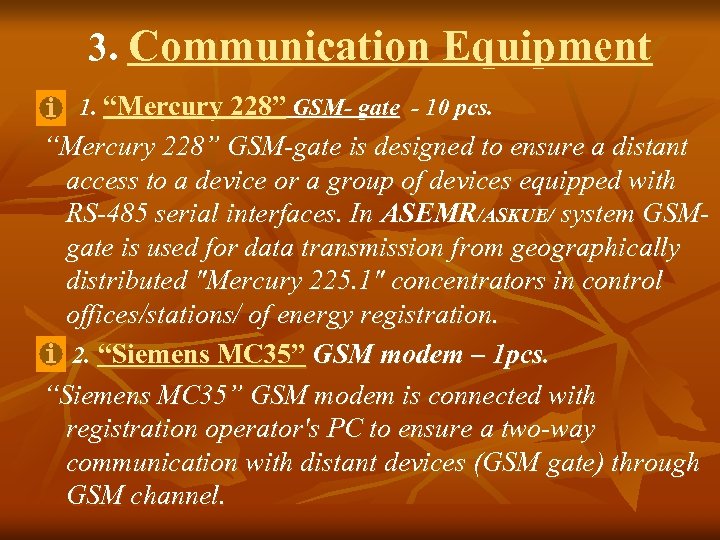 3. Communication Equipment

1. “Mercury 228” GSM- gate - 10 pcs.

“Mercury 228” GSM-gate is designed to ensure a distant access to a device or a group of devices equipped with RS-485 serial interfaces. In ASEMR/ASKUE/ system GSM-gate is used for data transmission from geographically distributed "Mercury 225.1" concentrators in control offices/stations/ of energy registration.

2. “Siemens MC35” GSM modem – 1pcs.

“Siemens MC35” GSM modem is connected with registration operator's PC to ensure a two-way communication with distant devices (GSM gate) through GSM channel.